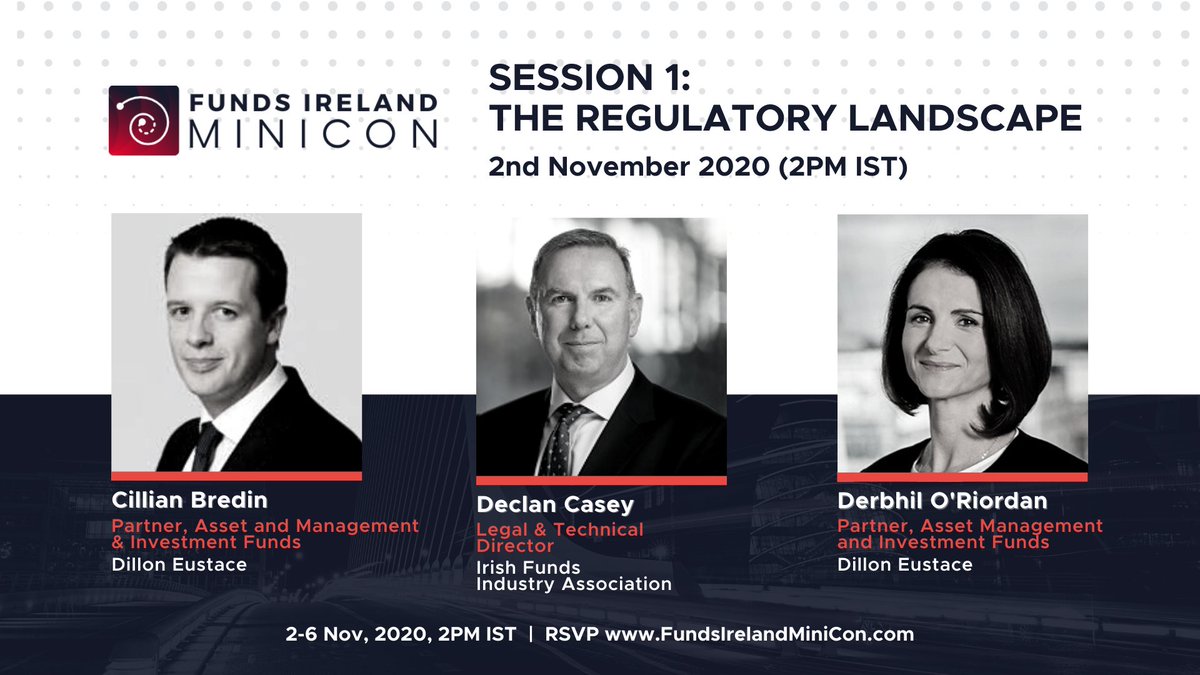 FUNDS IRELAND MINICON

SESSION 1:
THE REGULATORY LANDSCAPE

2nd November 2020 (2PM IST)

Cillian Bredin
Partner, Asset and Management & Investment Funds
Dillon Eustace

Declan Casey
Legal & Technical Director
Irish Funds Industry Association

Derbhil O'Riordan
Partner, Asset Management and Investment Funds
Dillon Eustace

2-6 Nov, 2020, 2PM IST | RSVP www.FundsIrelandMiniCon.com